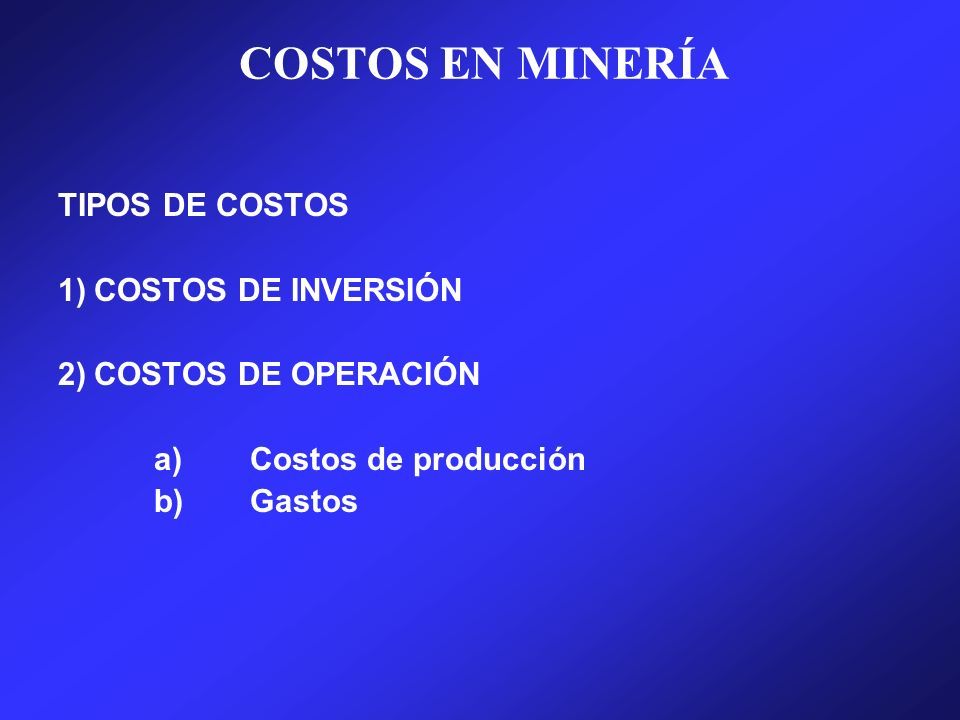 COSTOS EN MINERÍA

TIPOS DE COSTOS

1) COSTOS DE INVERSIÓN

2) COSTOS DE OPERACIÓN

a) Costos de producción
b) Gastos